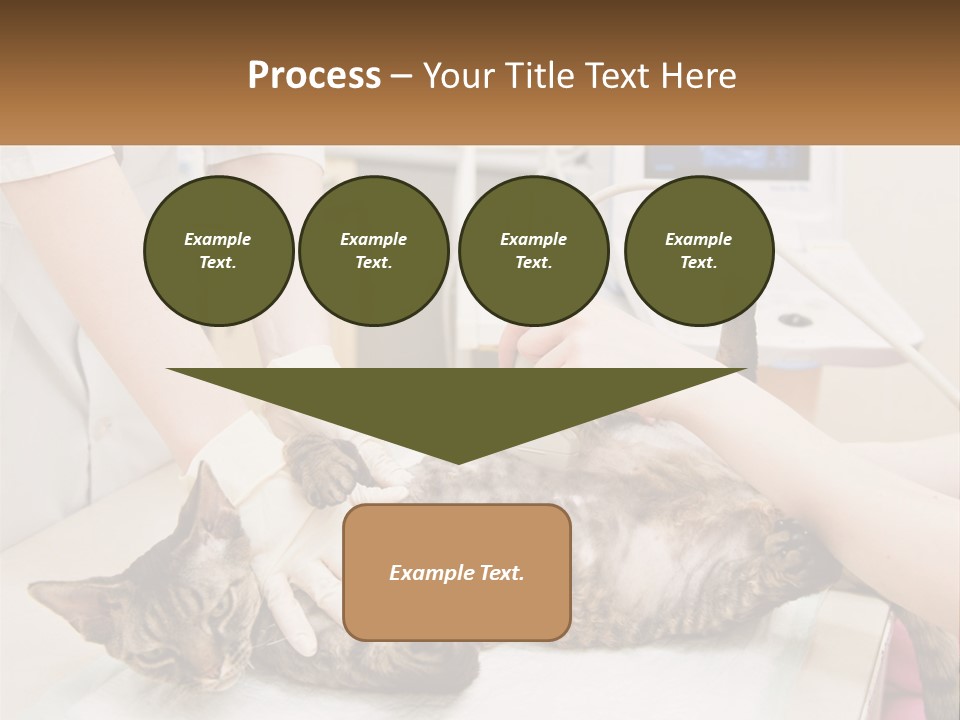 Process – Your Title Text Here

Example Text.

Example Text.

Example Text.

Example Text.

Example Text.